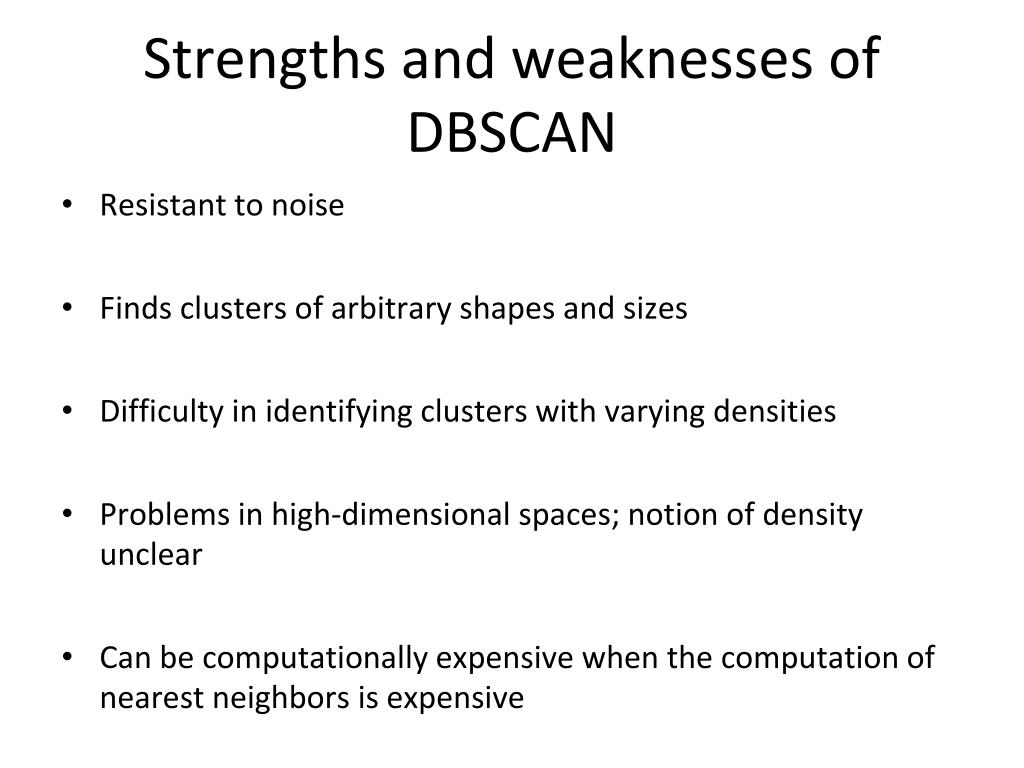 Strengths and weaknesses of DBSCAN

• Resistant to noise

• Finds clusters of arbitrary shapes and sizes

• Difficulty in identifying clusters with varying densities

• Problems in high-dimensional spaces; notion of density unclear

• Can be computationally expensive when the computation of nearest neighbors is expensive